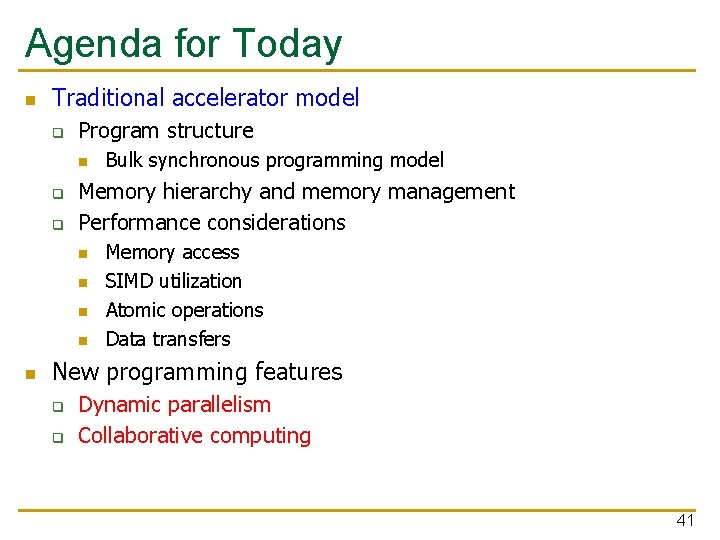 Agenda for Today

- Traditional accelerator model
  - Program structure
    - Bulk synchronous programming model
  - Memory hierarchy and memory management
  - Performance considerations
    - Memory access
    - SIMD utilization
    - Atomic operations
    - Data transfers
- New programming features
  - Dynamic parallelism
  - Collaborative computing

41